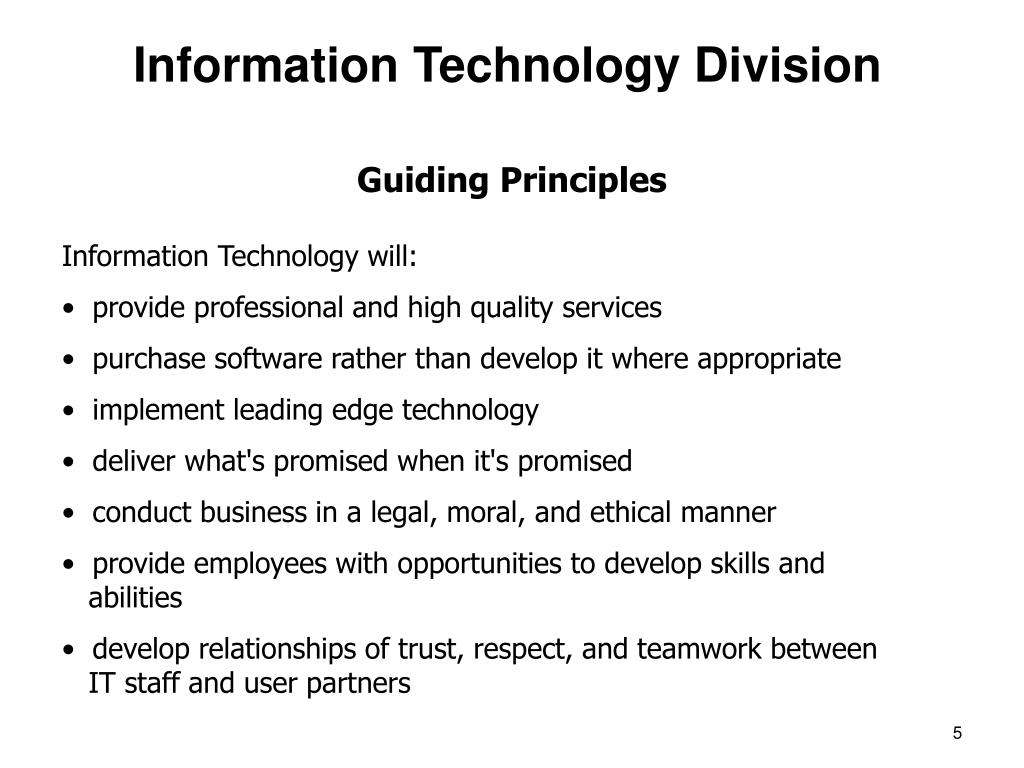 Information Technology Division

Guiding Principles

Information Technology will:

• provide professional and high quality services

• purchase software rather than develop it where appropriate

• implement leading edge technology

• deliver what's promised when it's promised

• conduct business in a legal, moral, and ethical manner

• provide employees with opportunities to develop skills and abilities

• develop relationships of trust, respect, and teamwork between IT staff and user partners

5